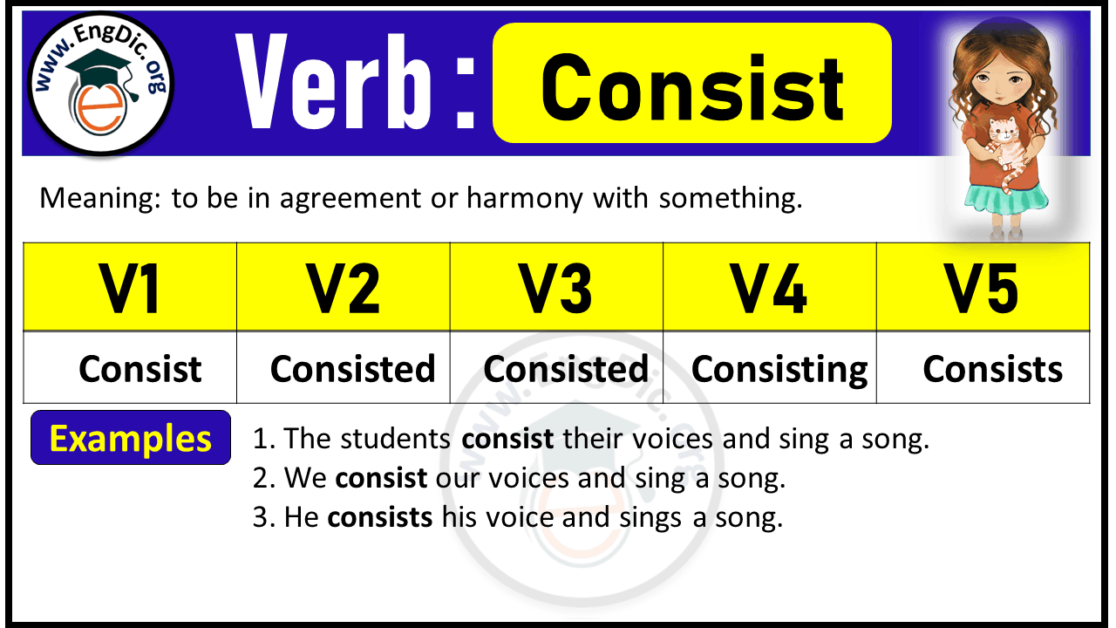 www.EngDic.org

Verb : Consist

Meaning: to be in agreement or harmony with something.

| V1 | V2 | V3 | V4 | V5 |
|---|---|---|---|---|
| Consist | Consisted | Consisted | Consisting | Consists |

Examples

1. The students consist their voices and sing a song.
2. We consist our voices and sing a song.
3. He consists his voice and sings a song.

www.EngDic.org